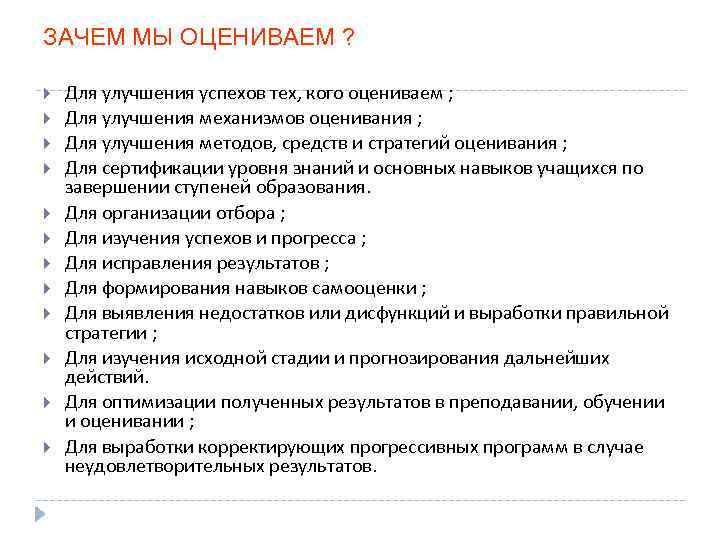 ЗАЧЕМ МЫ ОЦЕНИВАЕМ ?

Для улучшения успехов тех, кого оцениваем ;
Для улучшения механизмов оценивания ;
Для улучшения методов, средств и стратегий оценивания ;
Для сертификации уровня знаний и основных навыков учащихся по завершении ступеней образования.
Для организации отбора ;
Для изучения успехов и прогресса ;
Для исправления результатов ;
Для формирования навыков самооценки ;
Для выявления недостатков или дисфункций и выработки правильной стратегии ;
Для изучения исходной стадии и прогнозирования дальнейших действий.
Для оптимизации полученных результатов в преподавании, обучении и оценивании ;
Для выработки корректирующих прогрессивных программ в случае неудовлетворительных результатов.